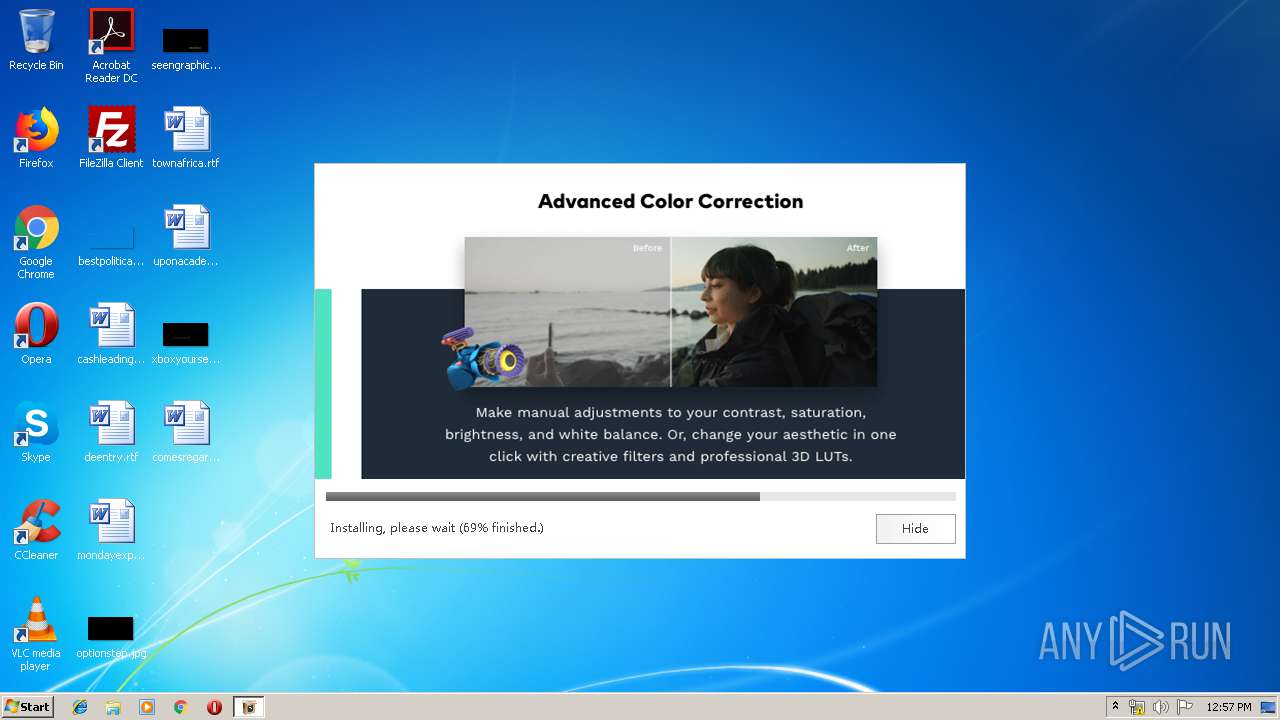 Recycle Bin

Acrobat Reader DC

seengraphic...

Firefox

FileZilla Client

townafrica.rtf

Google Chrome

bestpolitica...

uponacade...

Opera

cashleading...

xboxyourse...

Skype

deentry.rtf

comesregar...

CCleaner

mondayexp...

VLC media player

optionstep.jpg

Advanced Color Correction

Before

After

Make manual adjustments to your contrast, saturation, brightness, and white balance. Or, change your aesthetic in one click with creative filters and professional 3D LUTs.

Installing, please wait (69% finished.)

Hide

ANY RUN

Start

12:57 PM